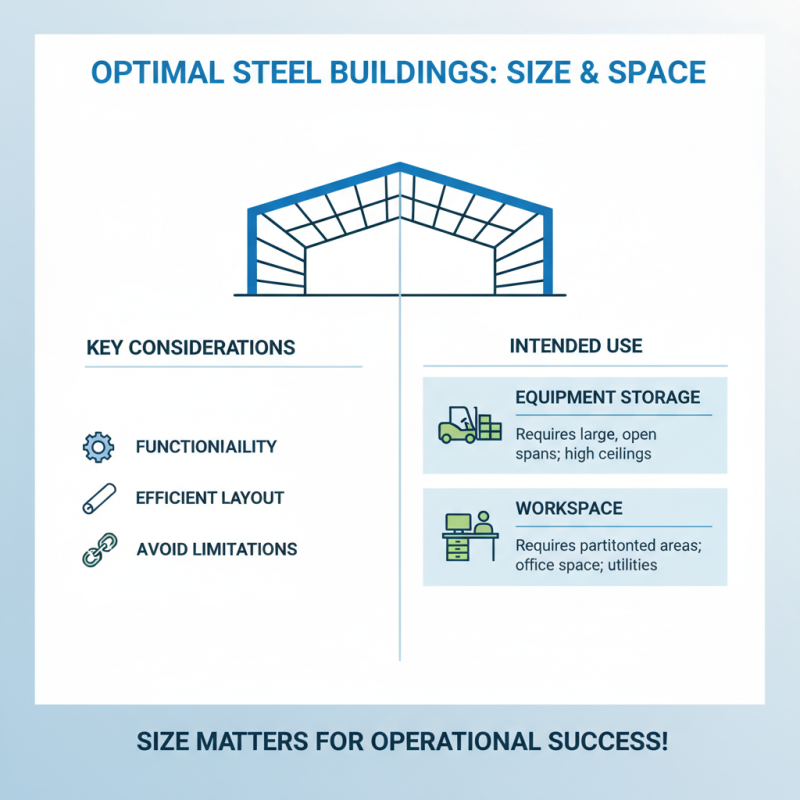 OPTIMAL STEEL BUILDINGS: SIZE & SPACE

KEY CONSIDERATIONS

FUNCTIONIAILITY

EFFICIENT LAYOUT

AVOID LIMITATIONS

INTENDED USE

EQUIPMENT STORAGE

Requires large, open spans; high ceilings

WORKSPACE

Requires partitonted areas; office space; utilities

SIZE MATTERS FOR OPERATIONAL SUCCESS!